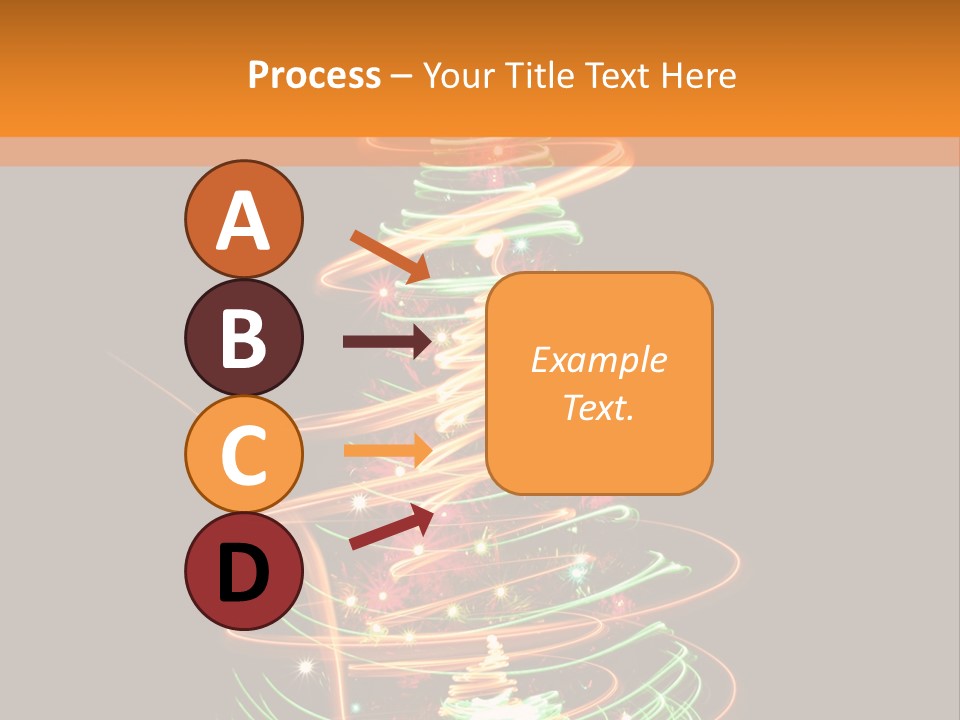 Process – Your Title Text Here

A

B

C

D

Example Text.